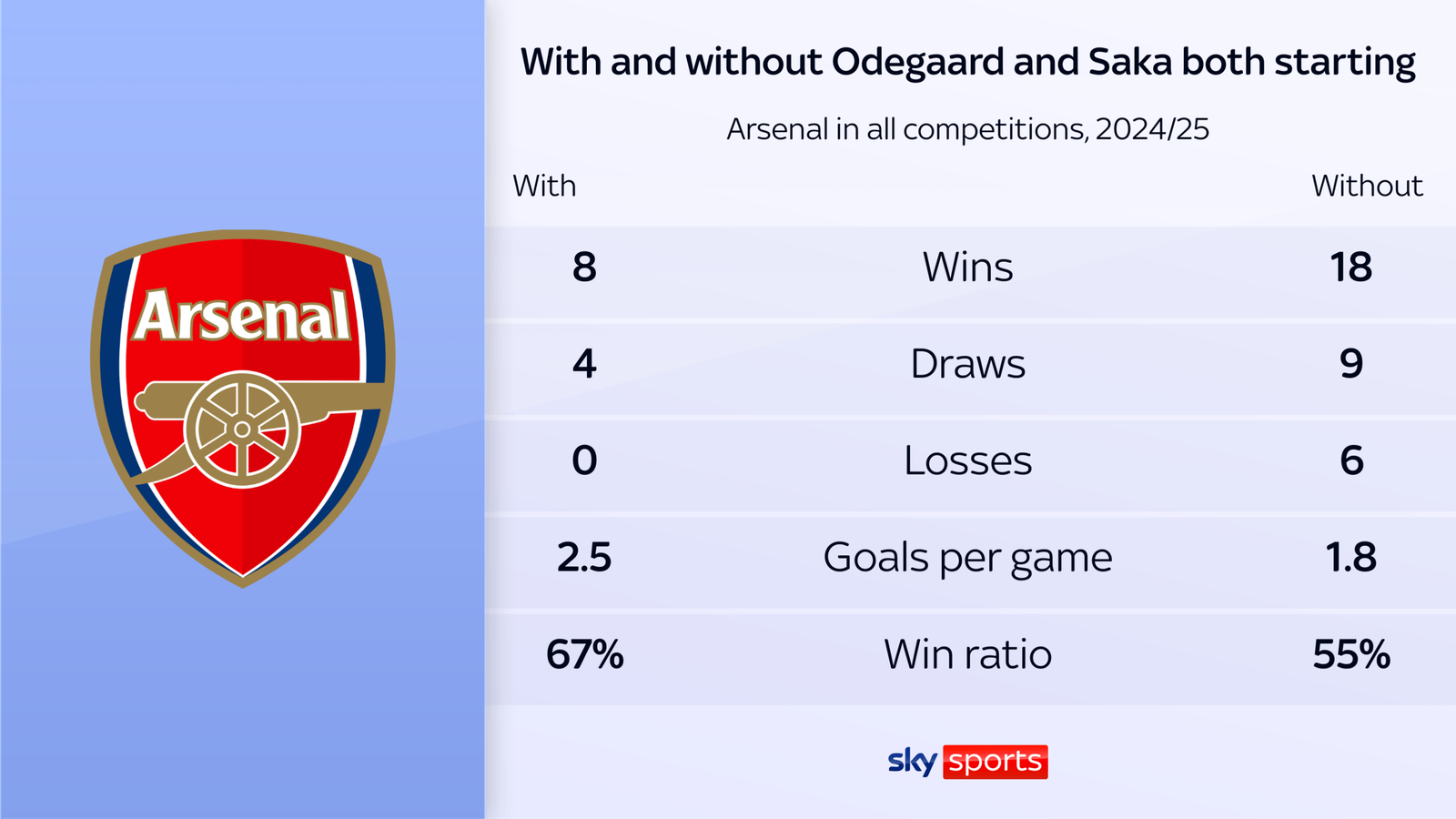 Arsenal

With and without Odegaard and Saka both starting

Arsenal in all competitions, 2024/25

| With | | Without |
|---|---|---|
| 8 | Wins | 18 |
| 4 | Draws | 9 |
| 0 | Losses | 6 |
| 2.5 | Goals per game | 1.8 |
| 67% | Win ratio | 55% |

sky sports